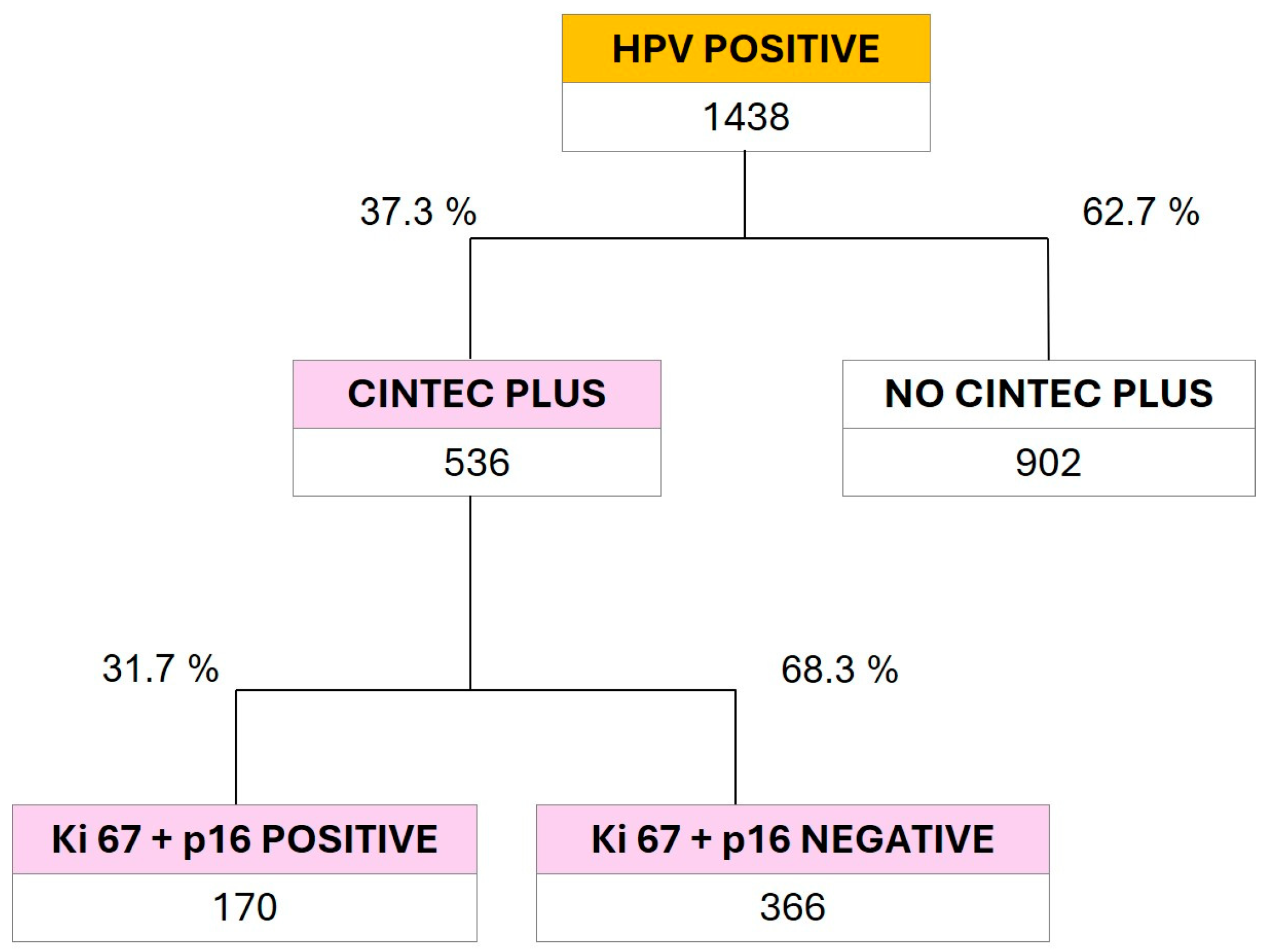 HPV POSITIVE
1438

37.3 %

62.7 %

CINTEC PLUS
536

NO CINTEC PLUS
902

31.7 %

68.3 %

Ki 67 + p16 POSITIVE
170

Ki 67 + p16 NEGATIVE
366